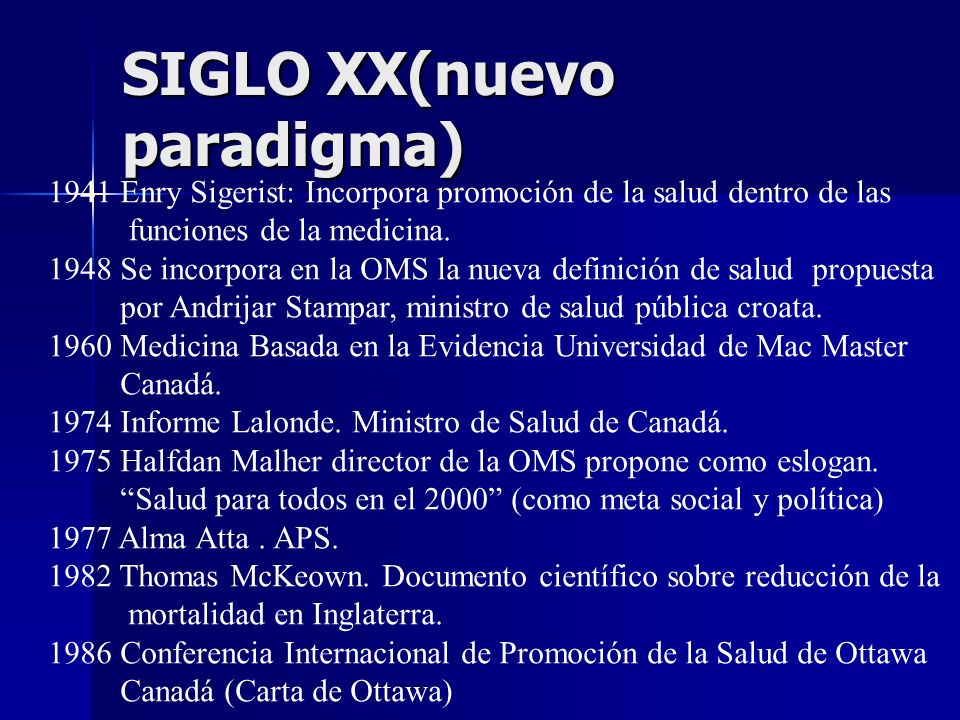 SIGLO XX(nuevo paradigma)

1941 Enry Sigerist: Incorpora promoción de la salud dentro de las funciones de la medicina.

1948 Se incorpora en la OMS la nueva definición de salud propuesta por Andrijar Stampar, ministro de salud pública croata.

1960 Medicina Basada en la Evidencia Universidad de Mac Master Canadá.

1974 Informe Lalonde. Ministro de Salud de Canadá.

1975 Halfdan Malher director de la OMS propone como eslogan. “Salud para todos en el 2000” (como meta social y política)

1977 Alma Atta . APS.

1982 Thomas McKeown. Documento científico sobre reducción de la mortalidad en Inglaterra.

1986 Conferencia Internacional de Promoción de la Salud de Ottawa Canadá (Carta de Ottawa)